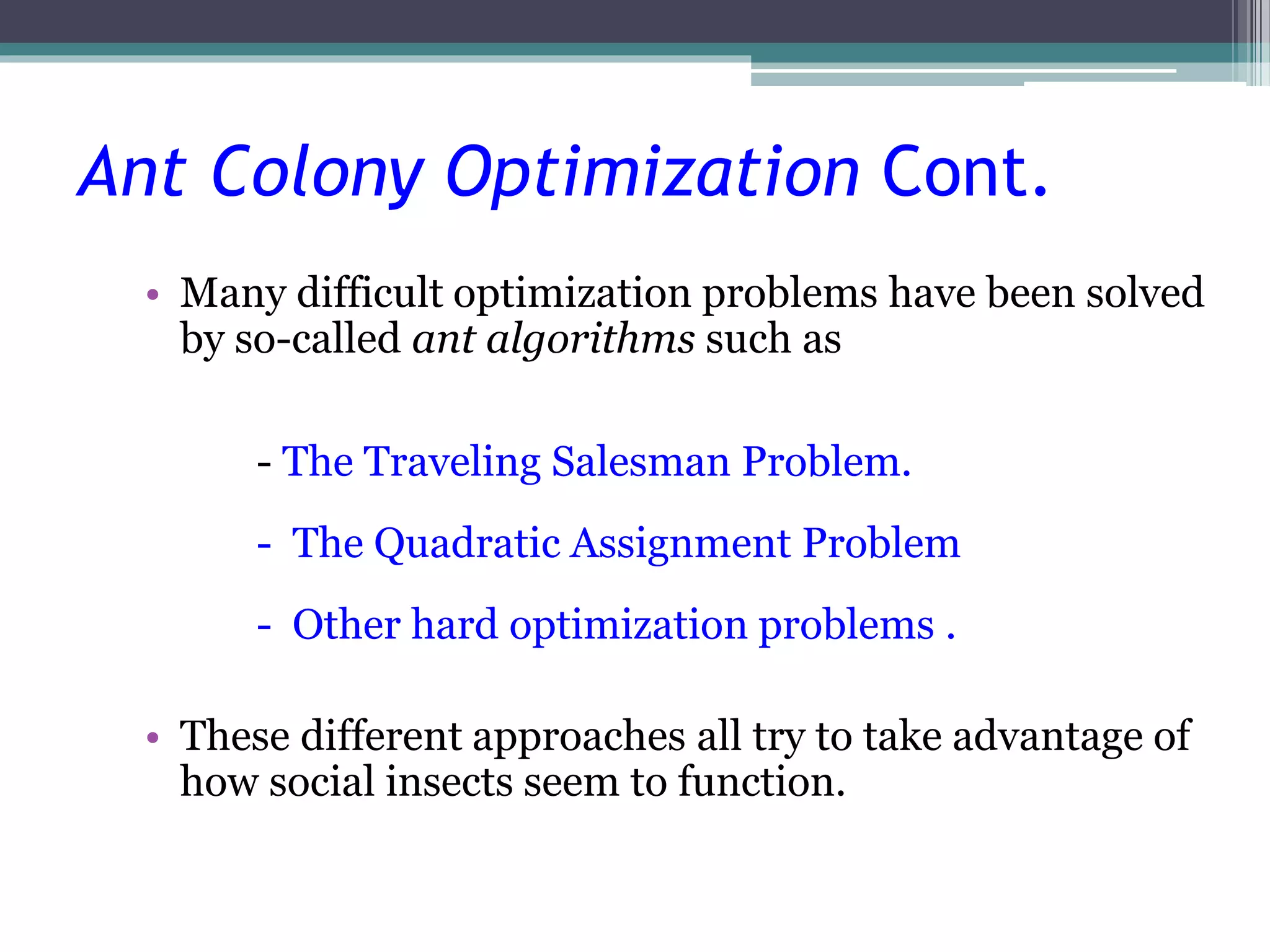 Ant Colony Optimization Cont.

• Many difficult optimization problems have been solved by so-called ant algorithms such as

- The Traveling Salesman Problem.

- The Quadratic Assignment Problem

- Other hard optimization problems .

• These different approaches all try to take advantage of how social insects seem to function.